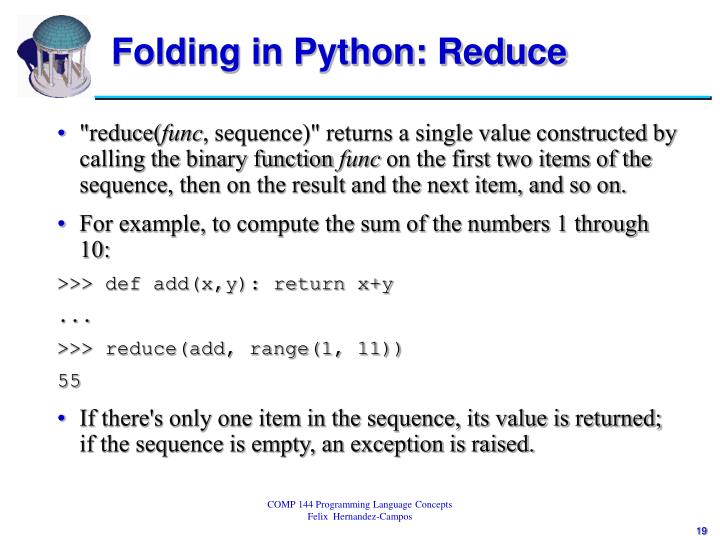 Folding in Python: Reduce

• "reduce(func, sequence)" returns a single value constructed by calling the binary function func on the first two items of the sequence, then on the result and the next item, and so on.

• For example, to compute the sum of the numbers 1 through 10:

>>> def add(x,y): return x+y

...

>>> reduce(add, range(1, 11))

55

• If there's only one item in the sequence, its value is returned; if the sequence is empty, an exception is raised.

COMP 144 Programming Language Concepts
Felix Hernandez-Campos

19